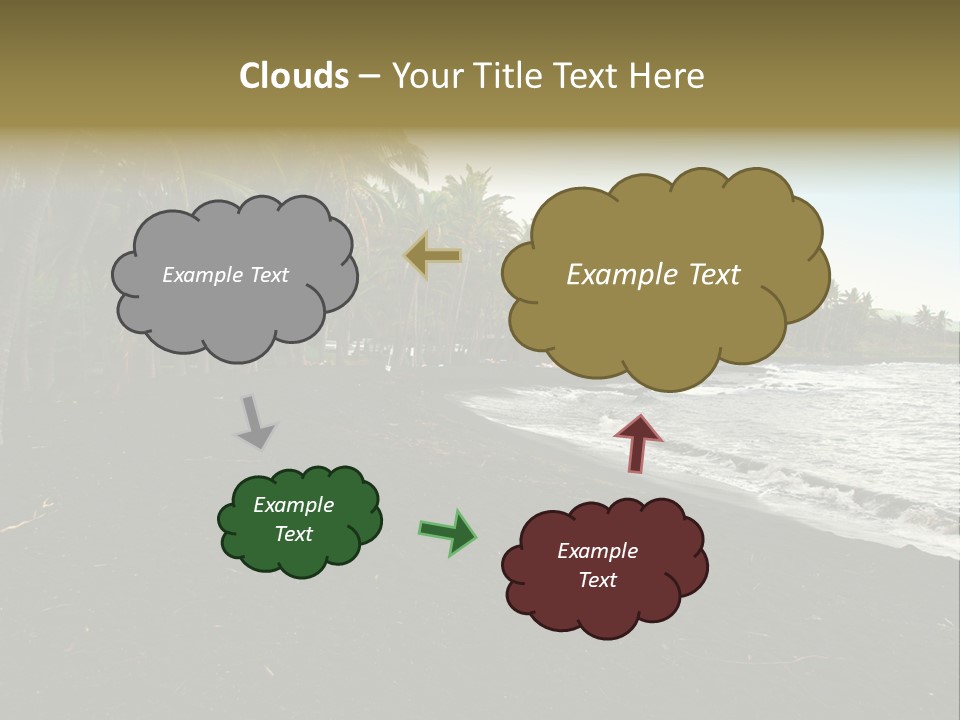 Clouds – Your Title Text Here

Example Text

Example Text

Example Text

Example Text